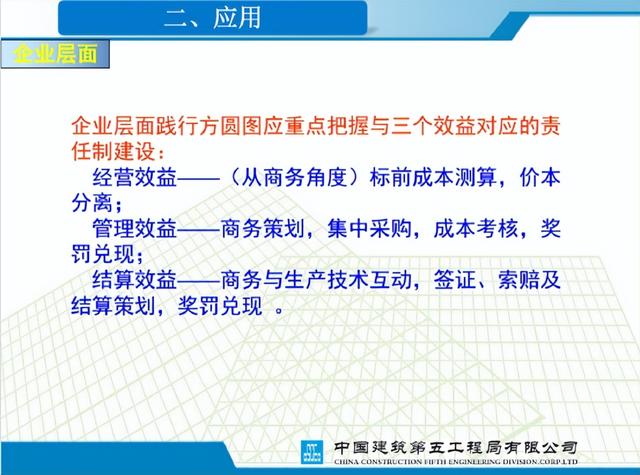 二、应用

企业层面

企业层面践行方圆图应重点把握与三个效益对应的责任制建设：

经营效益——（从商务角度）标前成本测算，价本分离；

管理效益——商务策划，集中采购，成本考核，奖罚兑现；

结算效益——商务与生产技术互动，签证、索赔及结算策划，奖罚兑现 。

中国建筑第五工程局有限公司
CHINA CONSTRUCTION FIFTH ENGINEERING DIVISION.CORP.LTD